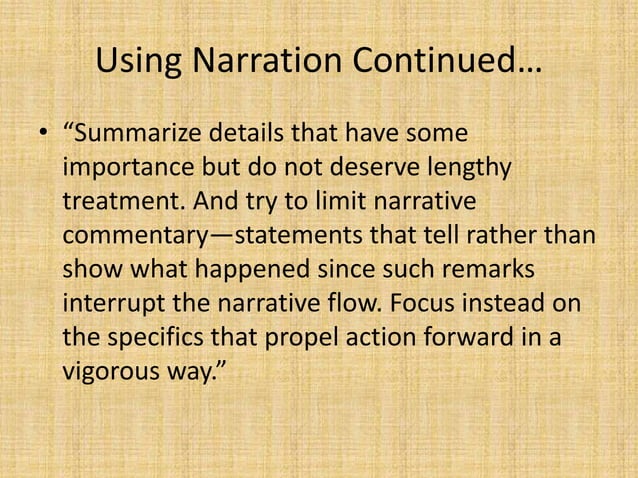 Using Narration Continued…

• “Summarize details that have some importance but do not deserve lengthy treatment. And try to limit narrative commentary—statements that tell rather than show what happened since such remarks interrupt the narrative flow. Focus instead on the specifics that propel action forward in a vigorous way.”